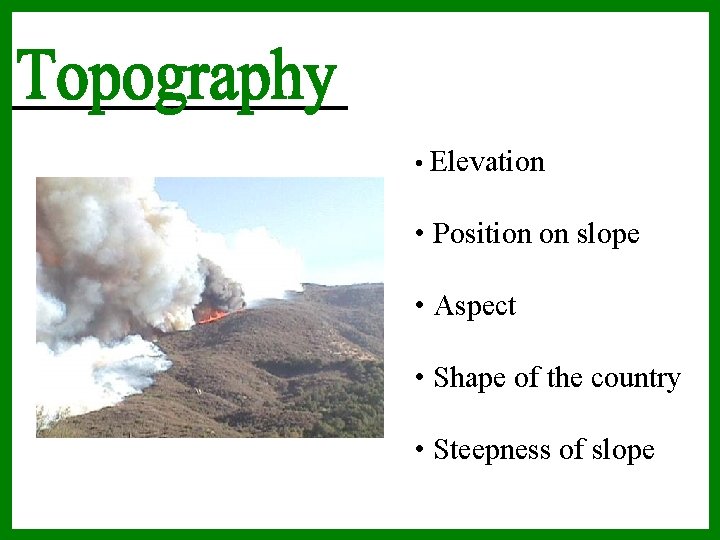 Topography

• Elevation

• Position on slope

• Aspect

• Shape of the country

• Steepness of slope